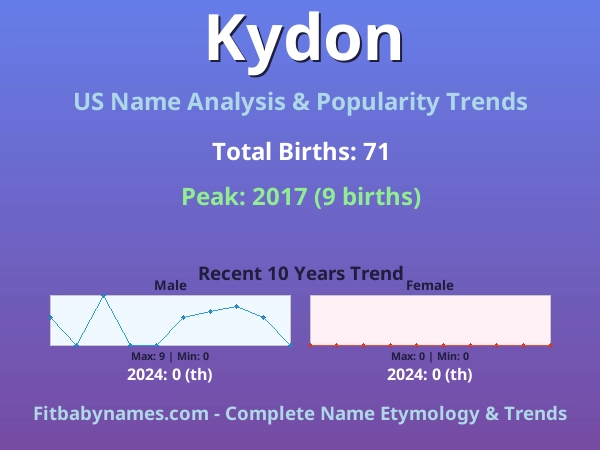 Kydon

US Name Analysis & Popularity Trends

Total Births: 71

Peak: 2017 (9 births)

Recent 10 Years Trend

Male

Max: 9 | Min: 0

2024: 0 (th)

Female

Max: 0 | Min: 0

2024: 0 (th)

Fitbabynames.com - Complete Name Etymology & Trends